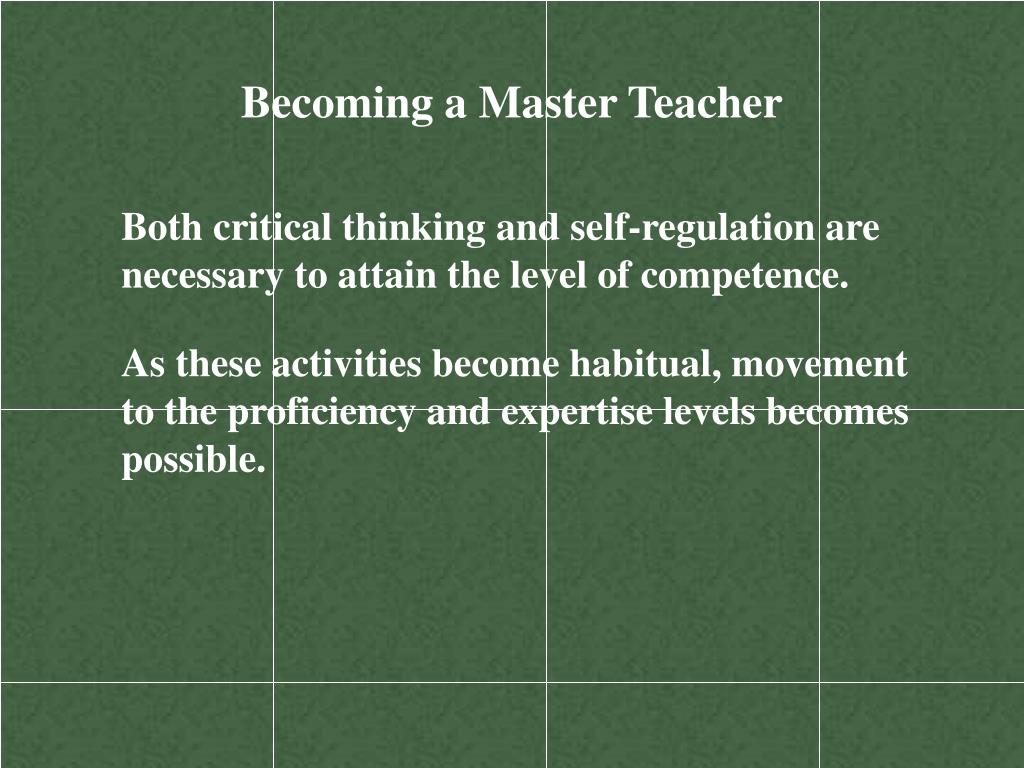 Becoming a Master Teacher

Both critical thinking and self-regulation are necessary to attain the level of competence.

As these activities become habitual, movement to the proficiency and expertise levels becomes possible.